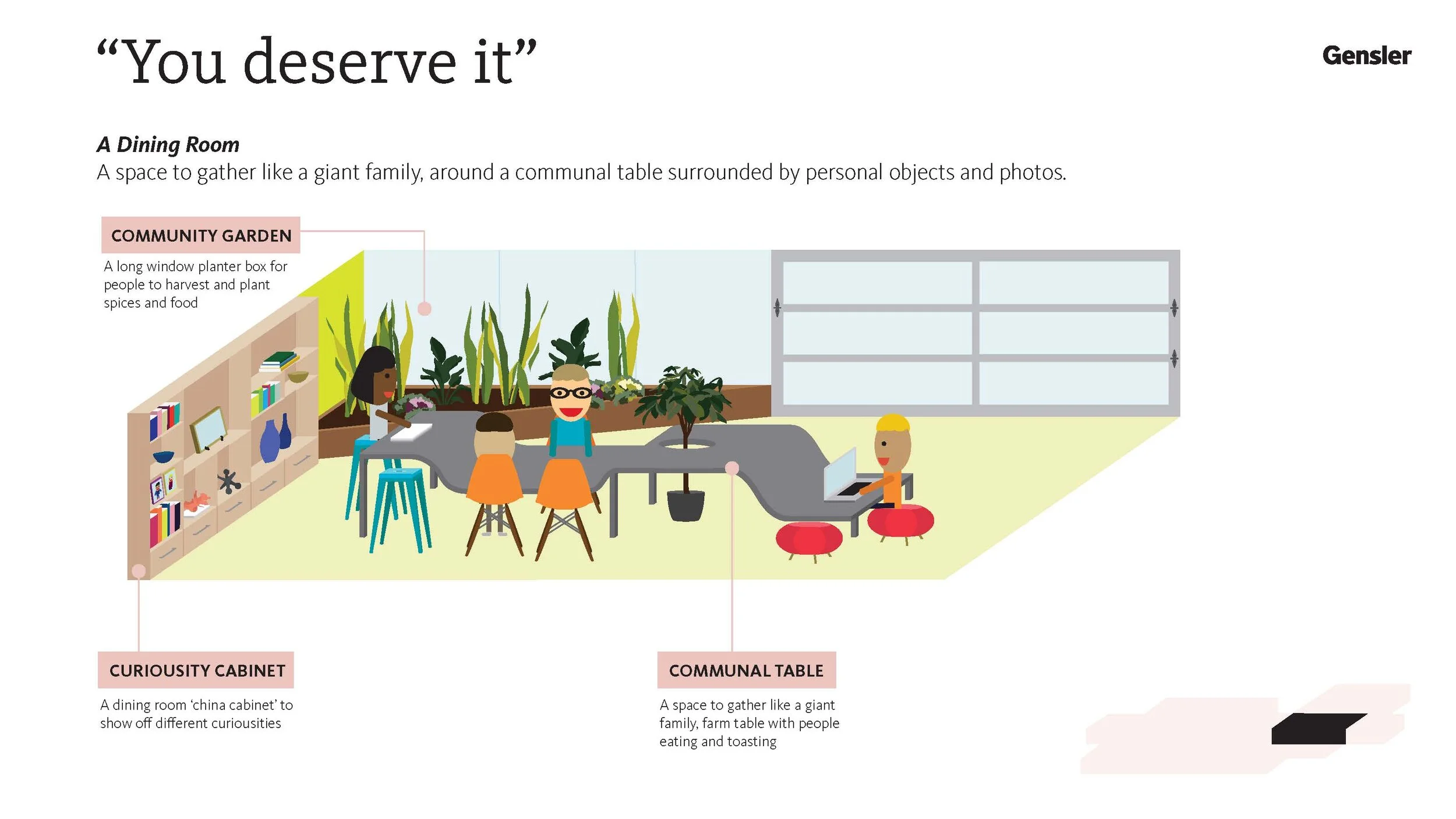 “You deserve it”

Gensler

A Dining Room
A space to gather like a giant family, around a communal table surrounded by personal objects and photos.

COMMUNITY GARDEN

A long window planter box for people to harvest and plant spices and food

CURIOUSITY CABINET

A dining room ‘china cabinet’ to show off different curiousities

COMMUNAL TABLE

A space to gather like a giant family, farm table with people eating and toasting